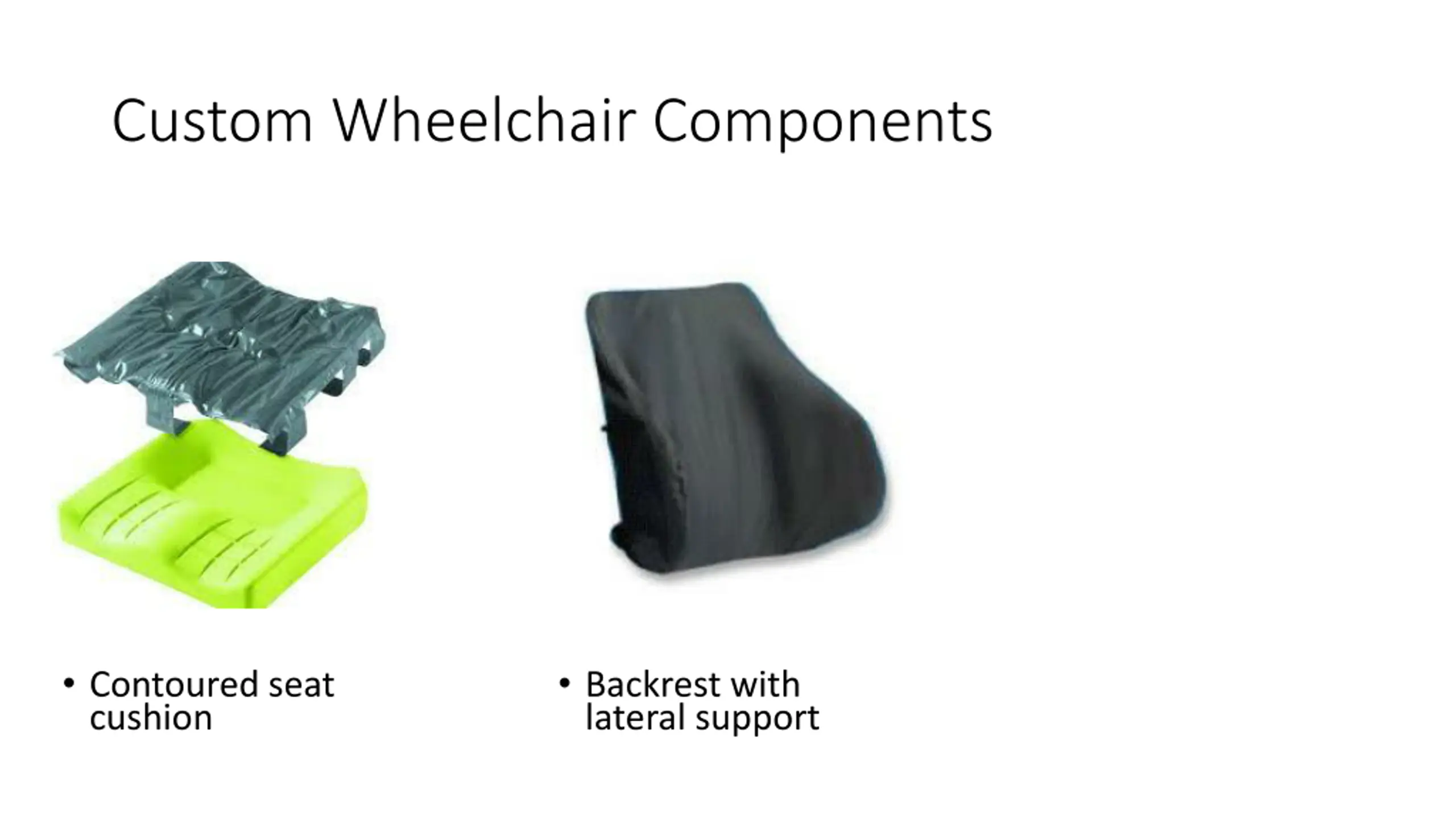 Custom Wheelchair Components

• Contoured seat cushion

• Backrest with lateral support